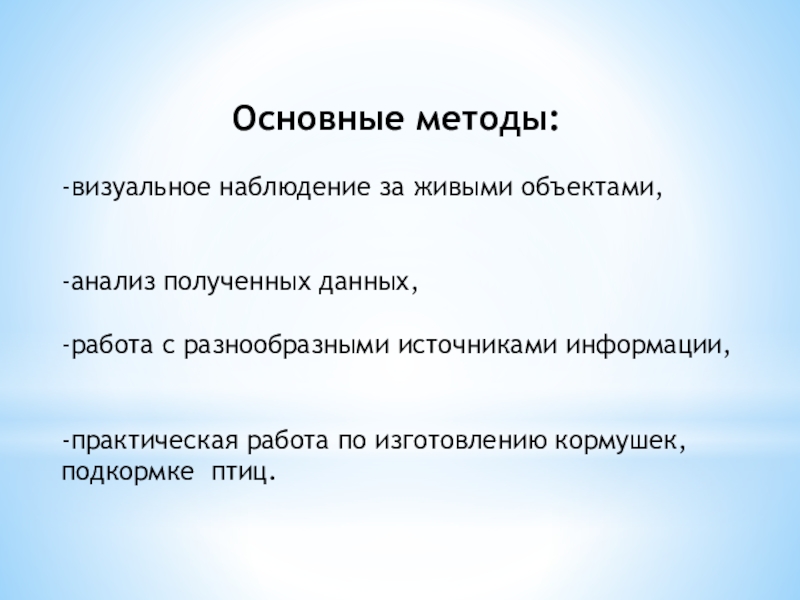 Основные методы:

-визуальное наблюдение за живыми объектами,

-анализ полученных данных,

-работа с разнообразными источниками информации,

-практическая работа по изготовлению кормушек, подкормке птиц.